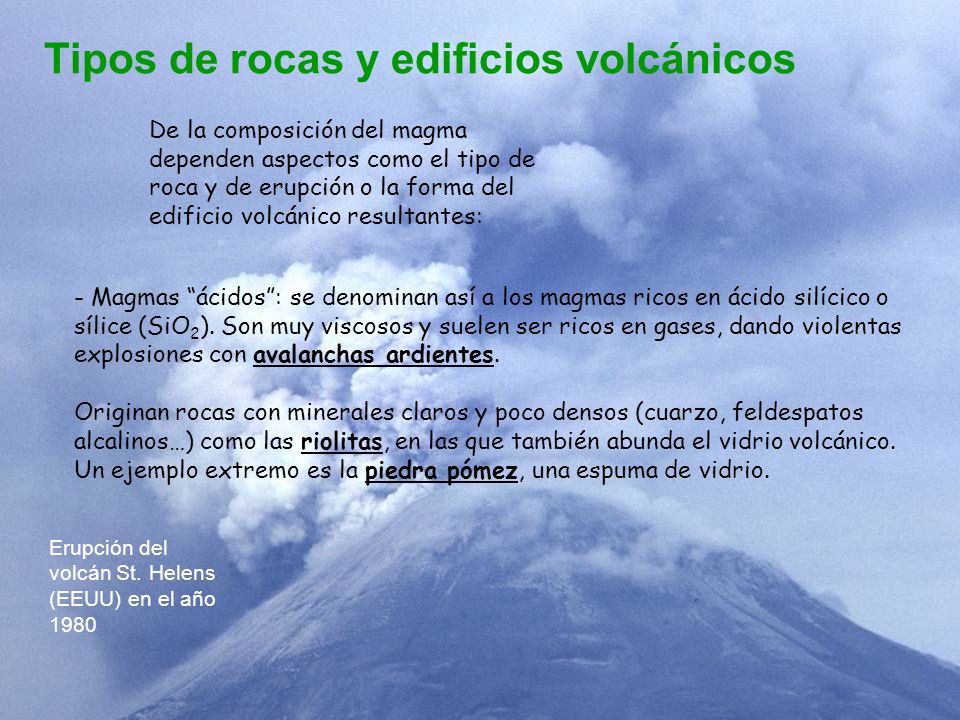 Tipos de rocas y edificios volcánicos

De la composición del magma dependen aspectos como el tipo de roca y de erupción o la forma del edificio volcánico resultantes:

- Magmas “ácidos”: se denominan así a los magmas ricos en ácido silícico o sílice ($SiO_2$). Son muy viscosos y suelen ser ricos en gases, dando violentas explosiones con avalanchas ardientes.

Originan rocas con minerales claros y poco densos (cuarzo, feldespatos alcalinos…) como las riolitas, en las que también abunda el vidrio volcánico. Un ejemplo extremo es la piedra pómez, una espuma de vidrio.

Erupción del volcán St. Helens (EEUU) en el año 1980